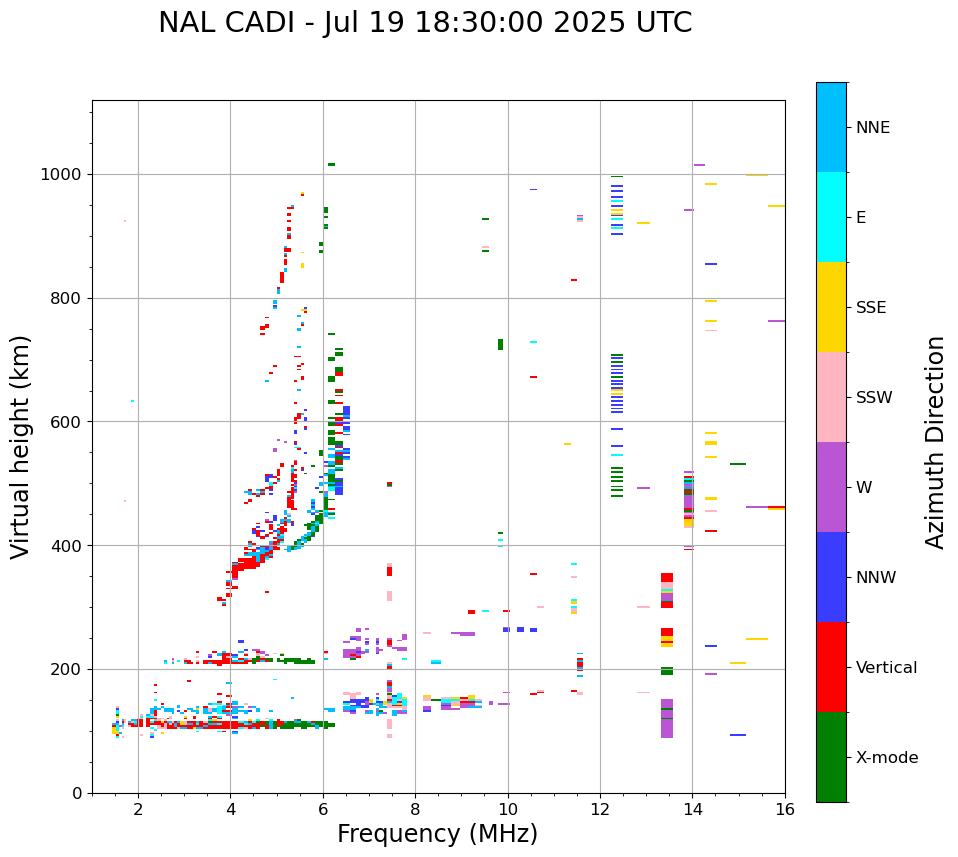 NAL CADI - Jul 19 18:30:00 2025 UTC

Virtual height (km)

1000
800
600
400
200
0

2
4
6
8
10
12
14
16

Frequency (MHz)

NNE
E
SSE
SSW
W
NNW
Vertical
X-mode

Azimuth Direction